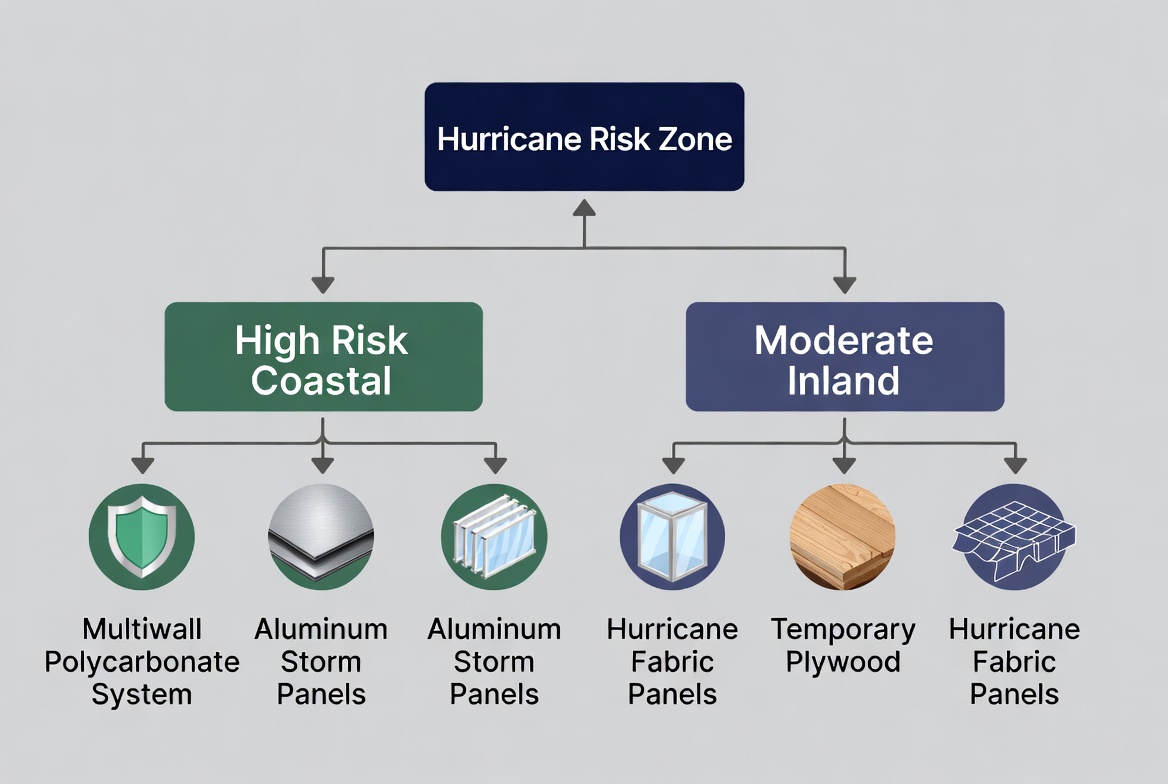 Hurricane Risk Zone

High Risk Coastal

Moderate Inland

Multiwall Polycarbonate System

Aluminum Storm Panels

Aluminum Storm Panels

Hurricane Fabric Panels

Temporary Plywood

Hurricane Fabric Panels